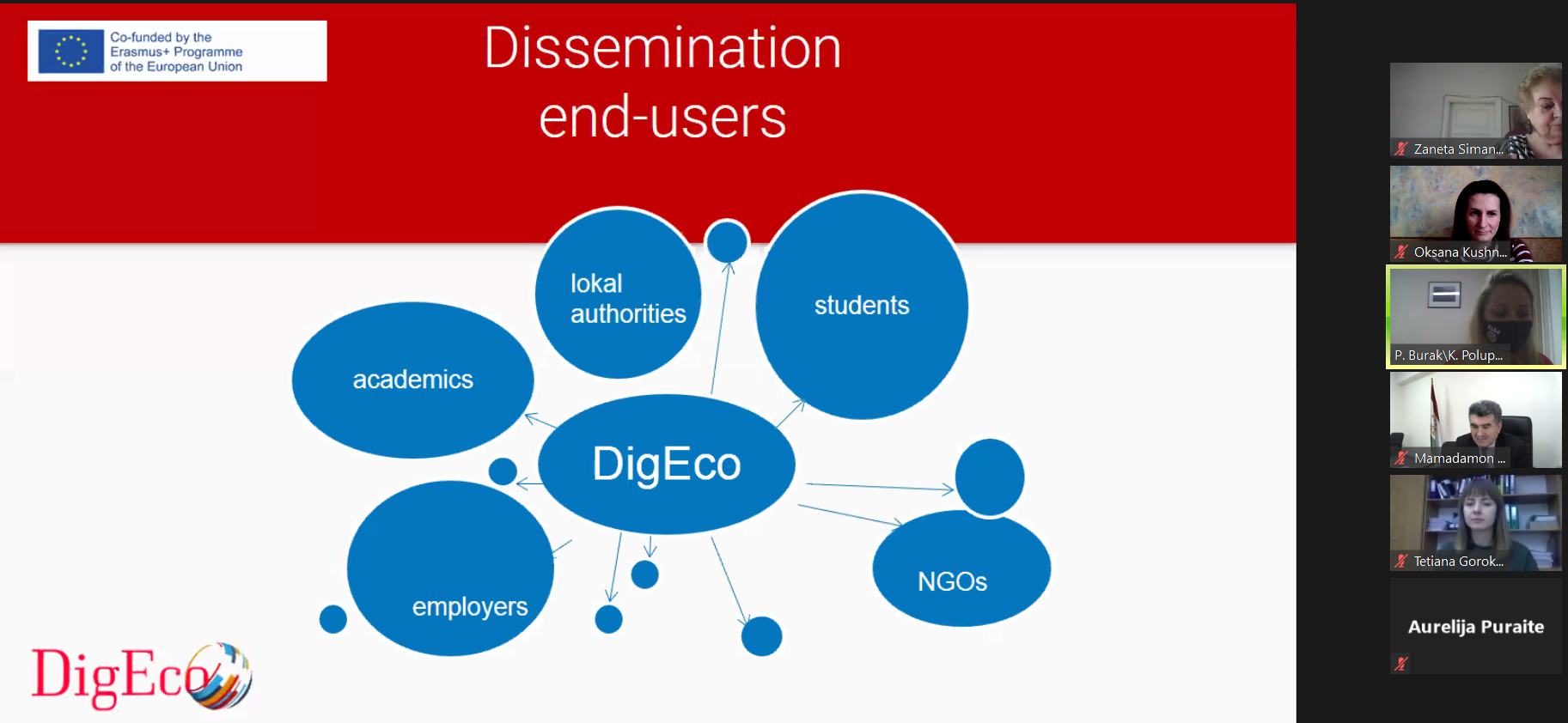 Co-funded by the Erasmus+ Programme of the European Union

Dissemination end-users

lokal authorities

students

academics

DigEco

employers

NGOs

DigEco

Zaneta Siman...

Oksana Kushn...

P. Burak\K. Polup...

Mamadamon ...

Tetiana Gorok...

Aurelija Puraite